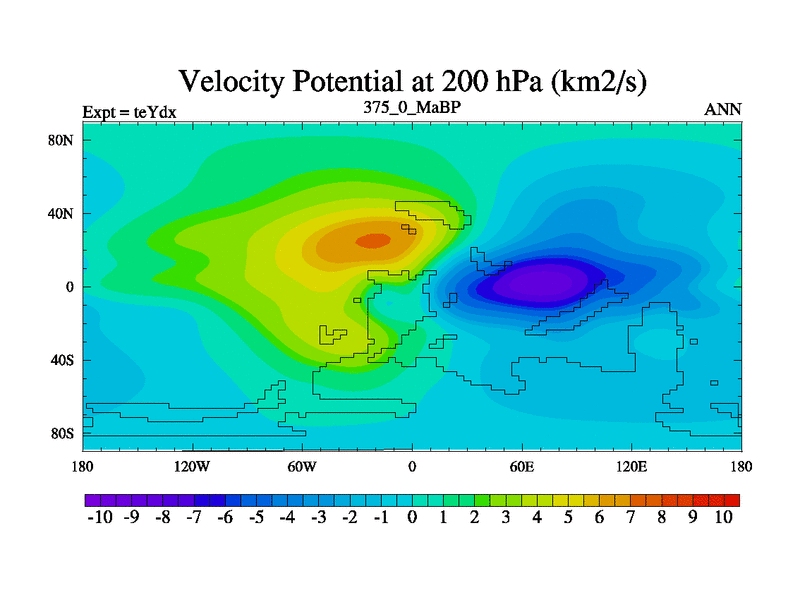 Velocity Potential at 200 hPa (km2/s)

Expt = teYdx

375_0_MaBP

ANN

80N
40N
0
40S
80S

180
120W
60W
0
60E
120E
180

-10 -9 -8 -7 -6 -5 -4 -3 -2 -1 0 1 2 3 4 5 6 7 8 9 10